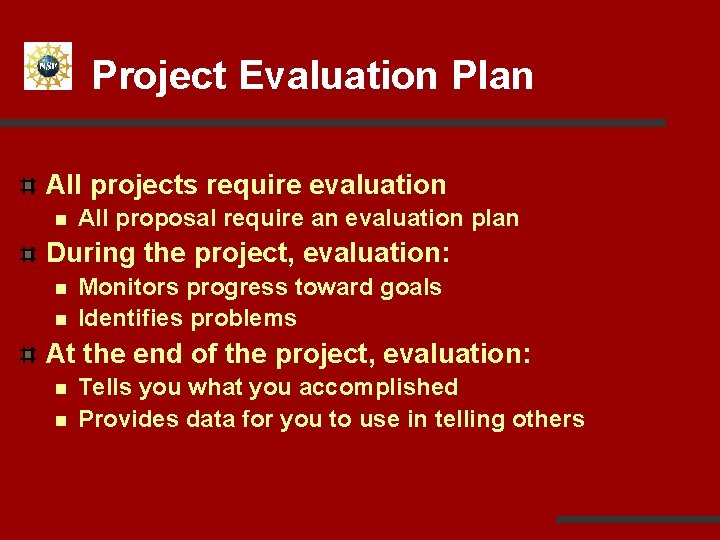 NSF

Project Evaluation Plan

All projects require evaluation

All proposal require an evaluation plan

During the project, evaluation:

Monitors progress toward goals

Identifies problems

At the end of the project, evaluation:

Tells you what you accomplished

Provides data for you to use in telling others